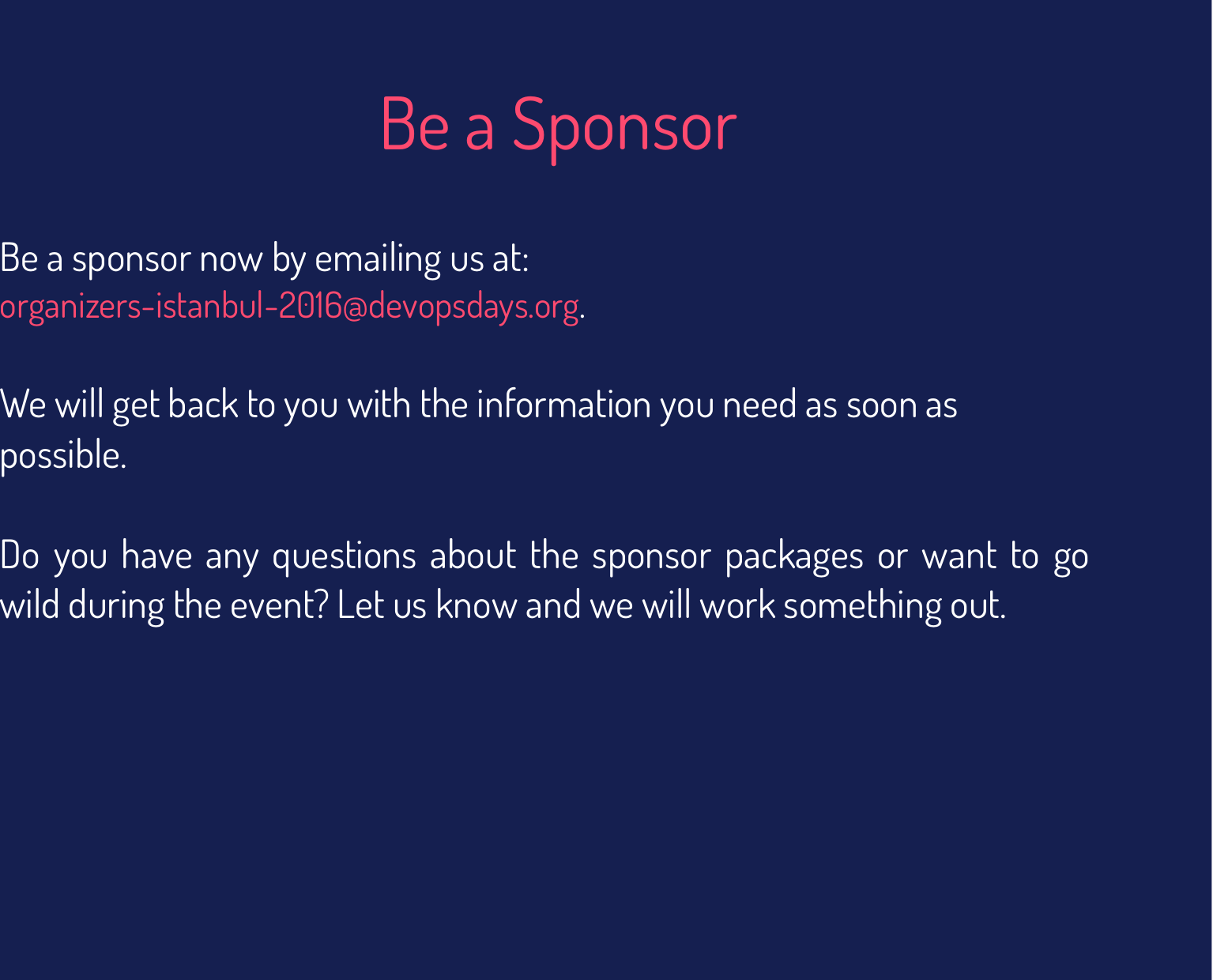 Be a Sponsor

Be a sponsor now by emailing us at: organizers-istanbul-2016@devopsdays.org.

We will get back to you with the information you need as soon as possible.

Do you have any questions about the sponsor packages or want to go wild during the event? Let us know and we will work something out.